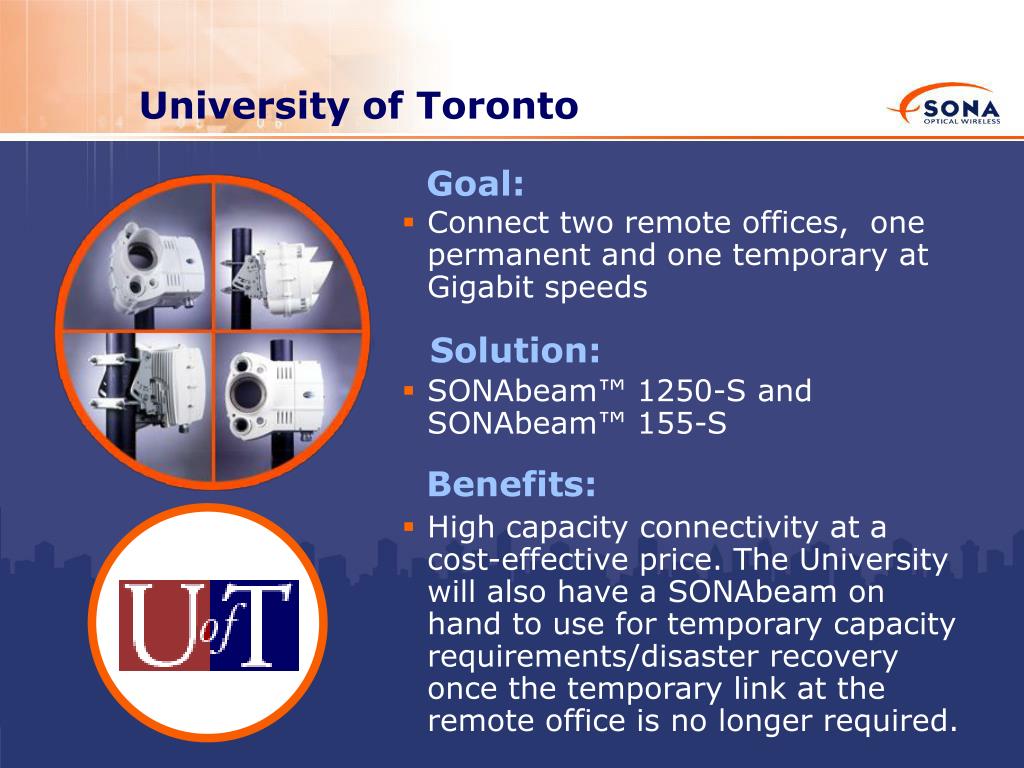 University of Toronto

SONA
OPTICAL WIRELESS

Goal:
▪ Connect two remote offices, one permanent and one temporary at Gigabit speeds

Solution:
▪ SONAbeam™ 1250-S and SONAbeam™ 155-S

Benefits:
▪ High capacity connectivity at a cost-effective price. The University will also have a SONAbeam on hand to use for temporary capacity requirements/disaster recovery once the temporary link at the remote office is no longer required.

UofT